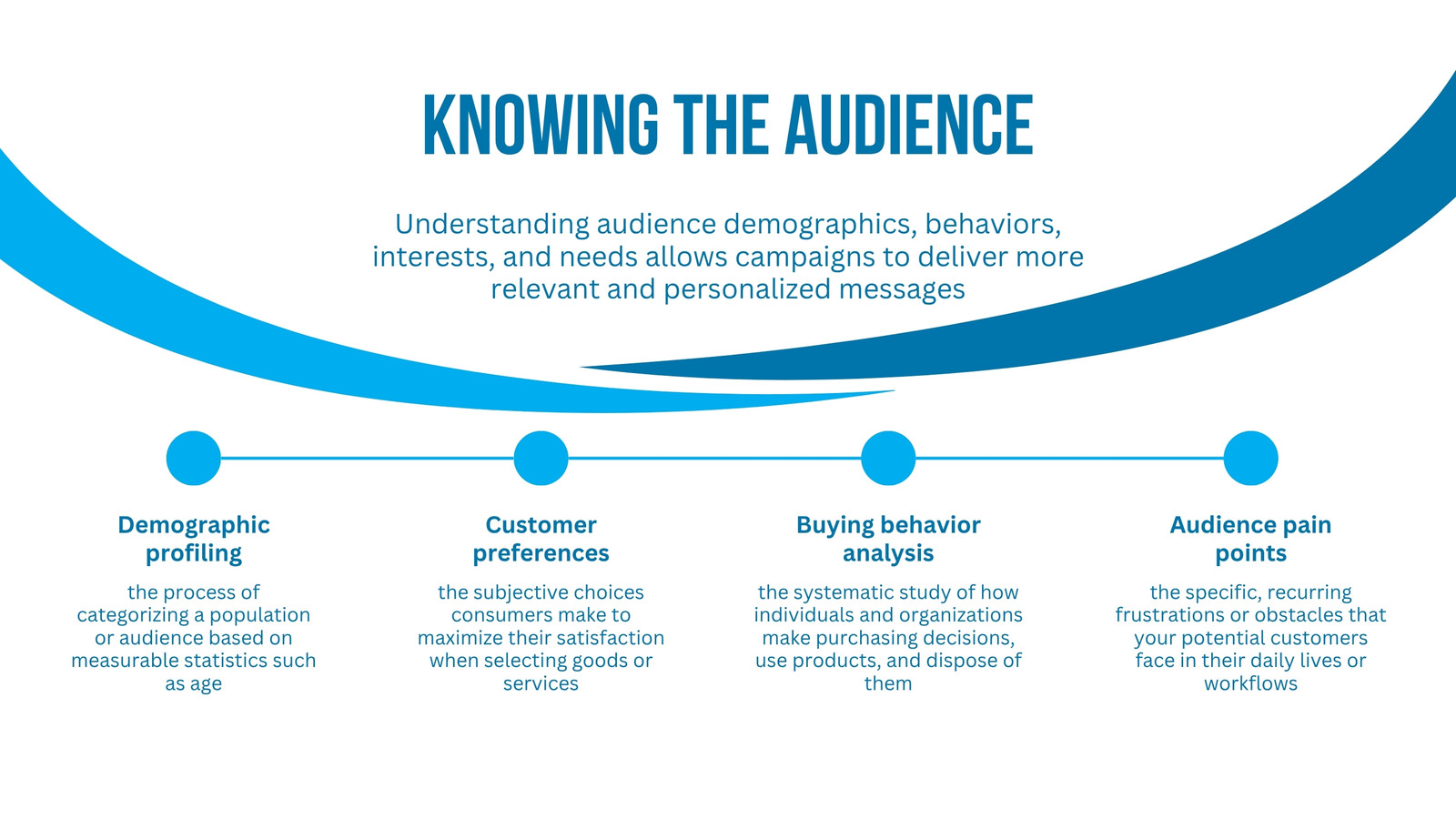 KNOWING THE AUDIENCE

Understanding audience demographics, behaviors, interests, and needs allows campaigns to deliver more relevant and personalized messages

Demographic profiling

the process of categorizing a population or audience based on measurable statistics such as age

Customer preferences

the subjective choices consumers make to maximize their satisfaction when selecting goods or services

Buying behavior analysis

the systematic study of how individuals and organizations make purchasing decisions, use products, and dispose of them

Audience pain points

the specific, recurring frustrations or obstacles that your potential customers face in their daily lives or workflows